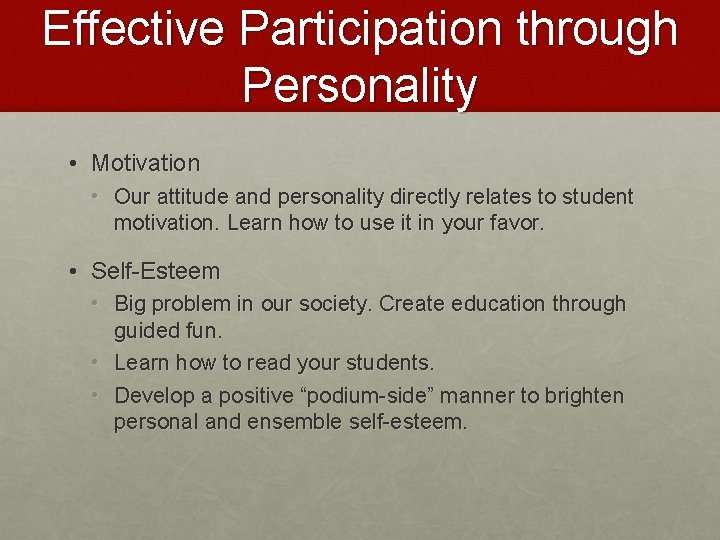 Effective Participation through Personality

• Motivation
  • Our attitude and personality directly relates to student motivation. Learn how to use it in your favor.

• Self-Esteem
  • Big problem in our society. Create education through guided fun.
  • Learn how to read your students.
  • Develop a positive “podium-side” manner to brighten personal and ensemble self-esteem.